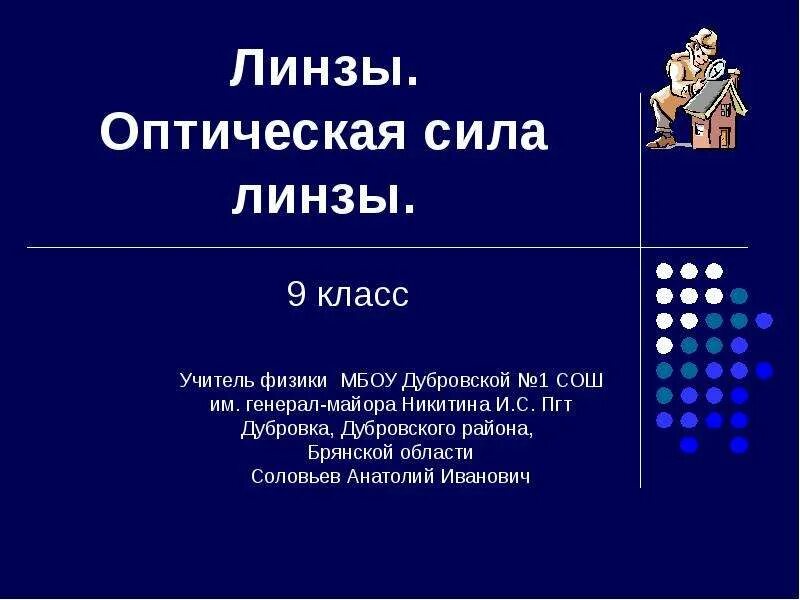 Линзы.
Оптическая сила линзы.

9 класс

Учитель физики МБОУ Дубровской №1 СОШ им. генерал-майора Никитина И.С. Пгт Дубровка, Дубровского района, Брянской области
Соловьев Анатолий Иванович